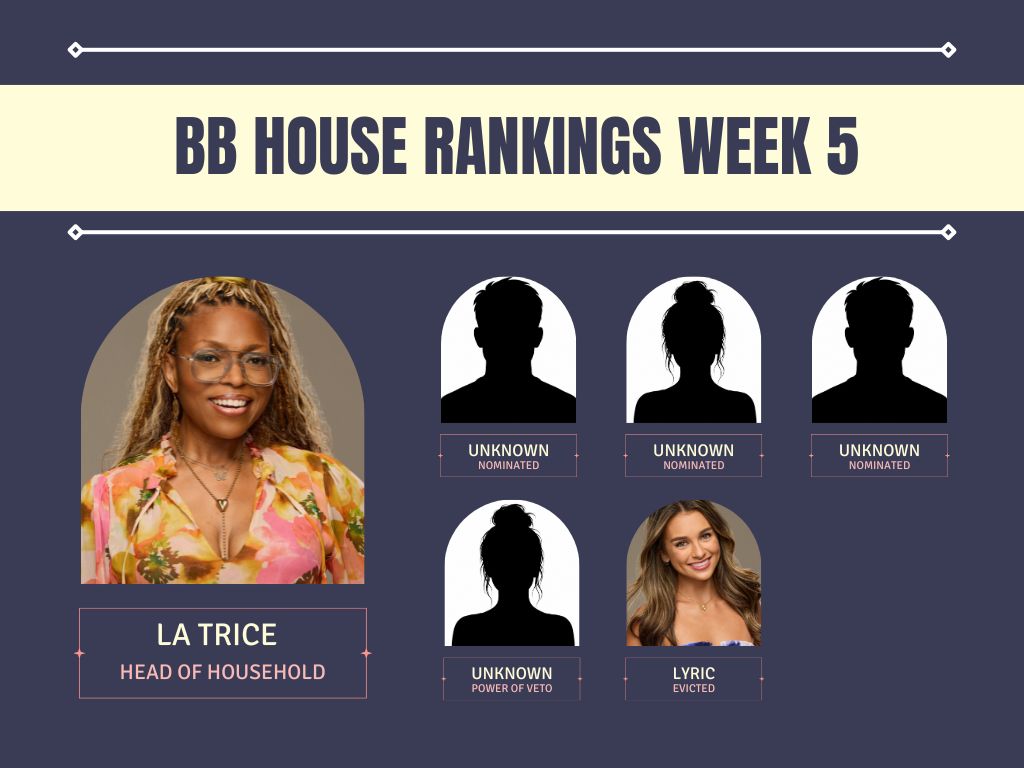 BB HOUSE RANKINGS WEEK 5

LA TRICE
HEAD OF HOUSEHOLD

UNKNOWN
NOMINATED

UNKNOWN
NOMINATED

UNKNOWN
NOMINATED

UNKNOWN
POWER OF VETO

LYRIC
EVICTED